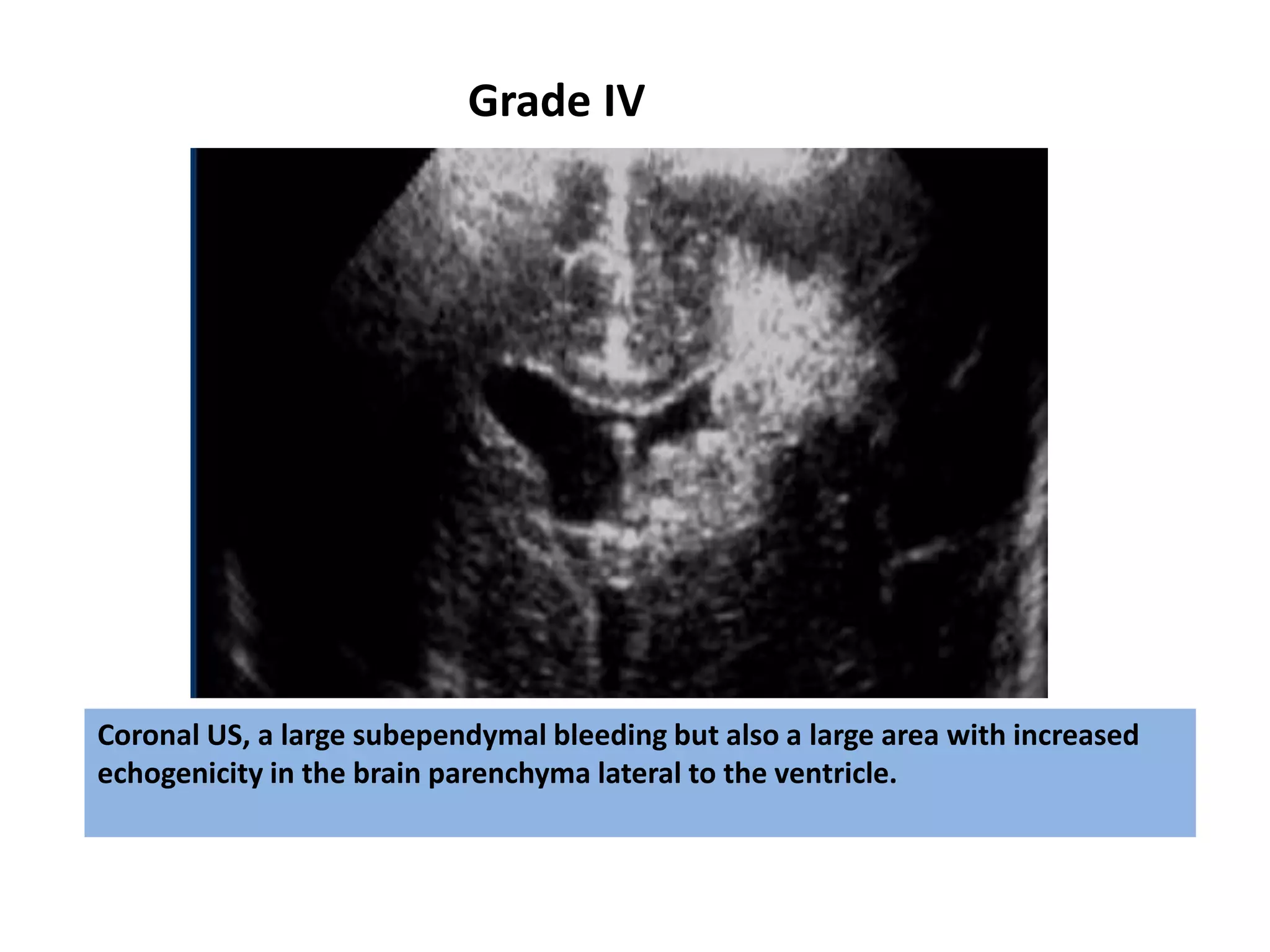 Grade IV

Coronal US, a large subependymal bleeding but also a large area with increased echogenicity in the brain parenchyma lateral to the ventricle.